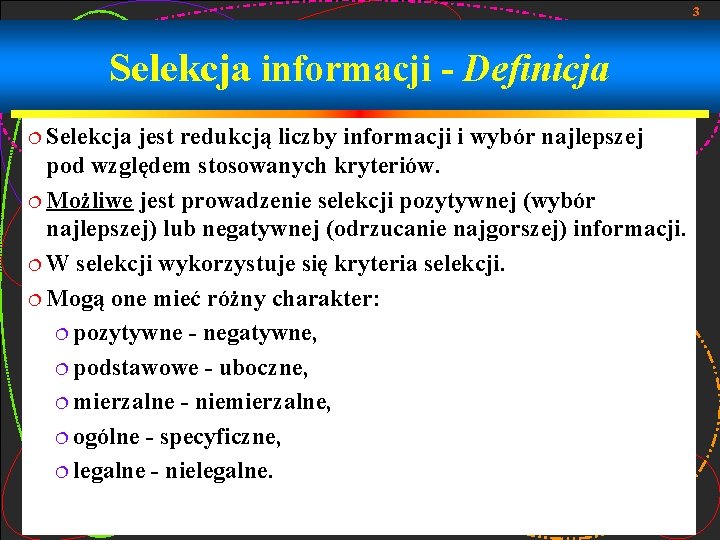 3

Selekcja informacji - Definicja

Selekcja jest redukcją liczby informacji i wybór najlepszej pod względem stosowanych kryteriów.

Możliwe jest prowadzenie selekcji pozytywnej (wybór najlepszej) lub negatywnej (odrzucanie najgorszej) informacji.

W selekcji wykorzystuje się kryteria selekcji.

Mogą one mieć różny charakter:

pozytywne - negatywne,

podstawowe - uboczne,

mierzalne - niemierzalne,

ogólne - specyficzne,

legalne - nielegalne.